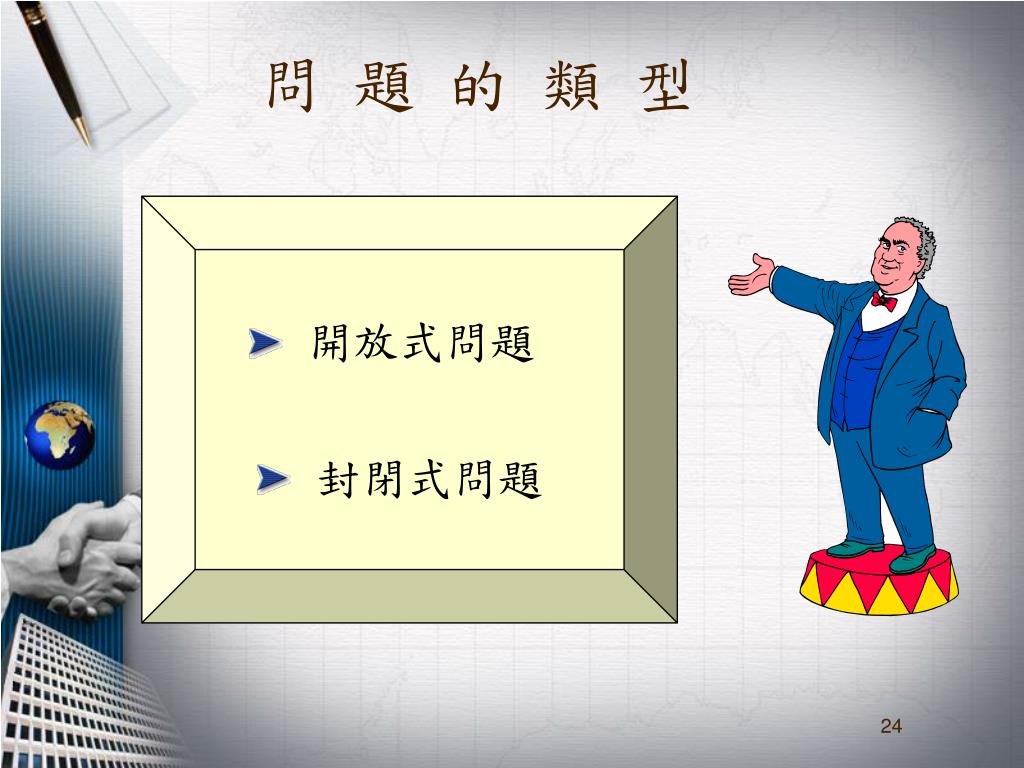 問 題 的 類 型

開放式問題

封閉式問題

24